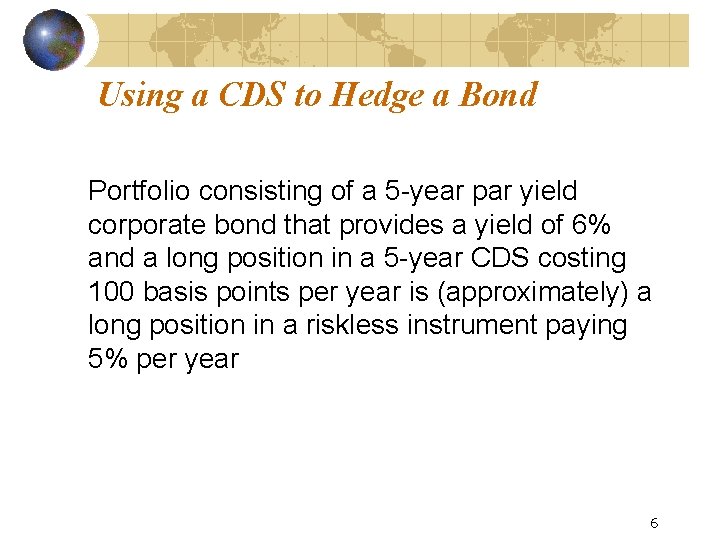 Using a CDS to Hedge a Bond

Portfolio consisting of a 5-year par yield corporate bond that provides a yield of 6% and a long position in a 5-year CDS costing 100 basis points per year is (approximately) a long position in a riskless instrument paying 5% per year

6